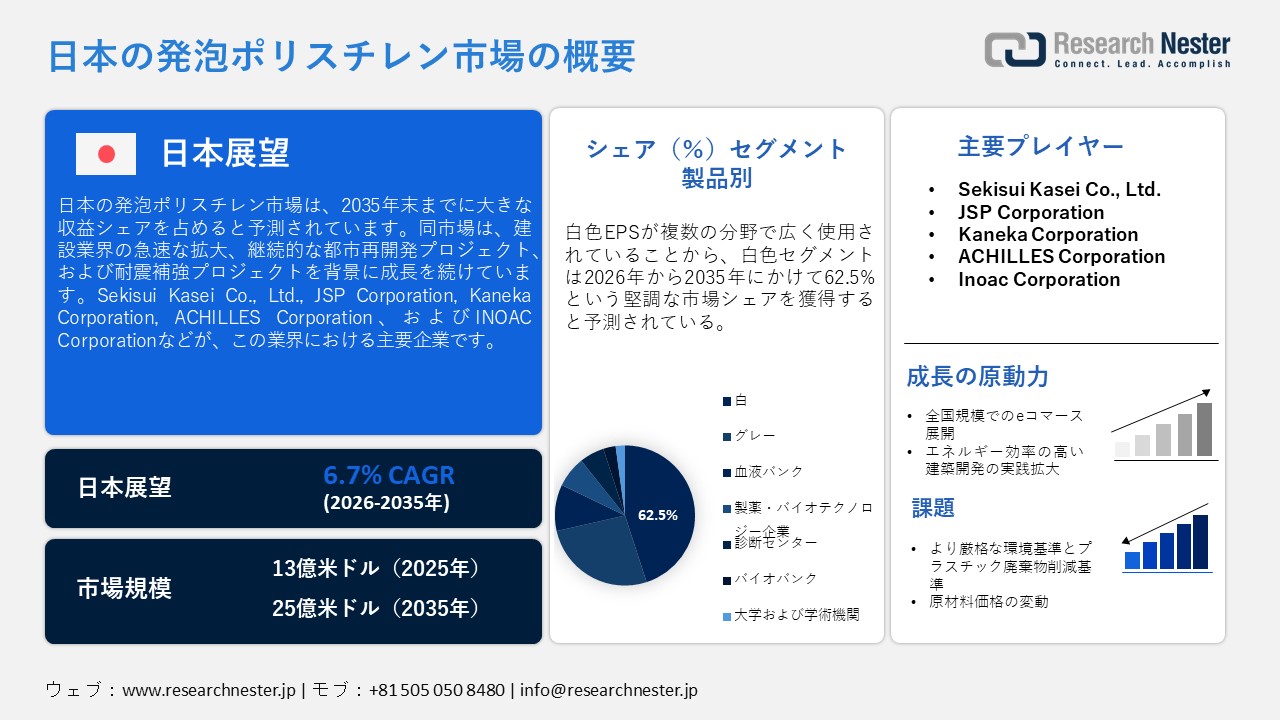 日本の発泡ポリスチレン市場の概要

Research Nester
Connect. Lead. Accomplish

日本展望

日本の発泡ポリスチレン市場は、2035年末までに大きな収益シェアを占めると予測されています。同市場は、建設業界の急速な拡大、継続的な都市再開発プロジェクト、および耐震補強プロジェクトを背景に成長を続けています。Sekisui Kasei Co., Ltd., JSP Corporation, Kaneka Corporation, ACHILLES Corporation、およびINOAC Corporationなどが、この業界における主要企業です。

日本展望
6.7% CAGR
(2026-2035年)

市場規模
13億米ドル（2025年）
25億米ドル（2035年）

シェア（%）セグメント
製品別

白色EPSが複数の分野で広く使用されていることから、白色セグメントは2026年から2035年にかけて62.5%という堅調な市場シェアを獲得すると予測されている。

62.5%

白
グレー
血液バンク
製薬・バイオテクノロジー企業
診断センター
バイオバンク
大学および学術機関

主要プレイヤー
• Sekisui Kasei Co., Ltd.
• JSP Corporation
• Kaneka Corporation
• ACHILLES Corporation
• Inoac Corporation

成長の原動力
• 全国規模でのeコマース展開
• エネルギー効率の高い建築開発の実践拡大

課題
• より厳格な環境基準とプラスチック廃棄物削減基準
• 原材料価格の変動

ウェブ：www.researchnester.jp | モブ：+81 505 050 8480 | info@researchnester.jp